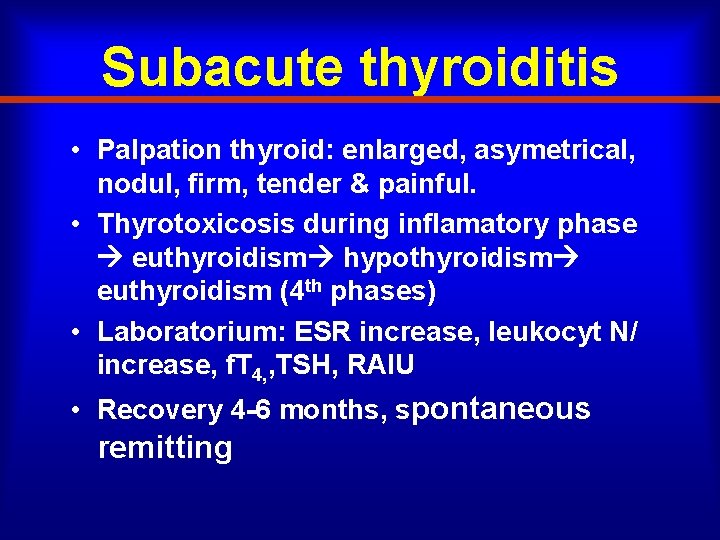 Subacute thyroiditis

• Palpation thyroid: enlarged, asymetrical, nodul, firm, tender & painful.
• Thyrotoxicosis during inflamatory phase → euthyroidism→ hypothyroidism→ euthyroidism ($4^{th}$ phases)
• Laboratorium: ESR increase, leukocyt N/ increase, $fT_{4,}$,TSH, RAIU
• Recovery 4-6 months, spontaneous remitting